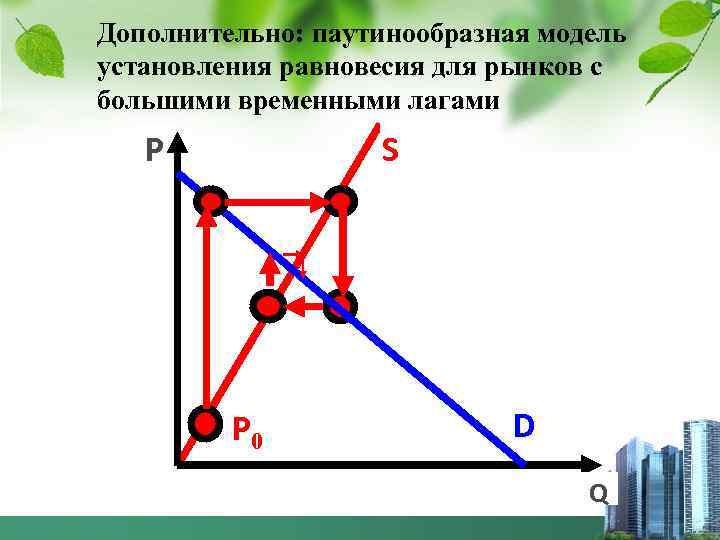 Дополнительно: паутинообразная модель установления равновесия для рынков с большими временными лагами

P

S

$P_0$

D

Q